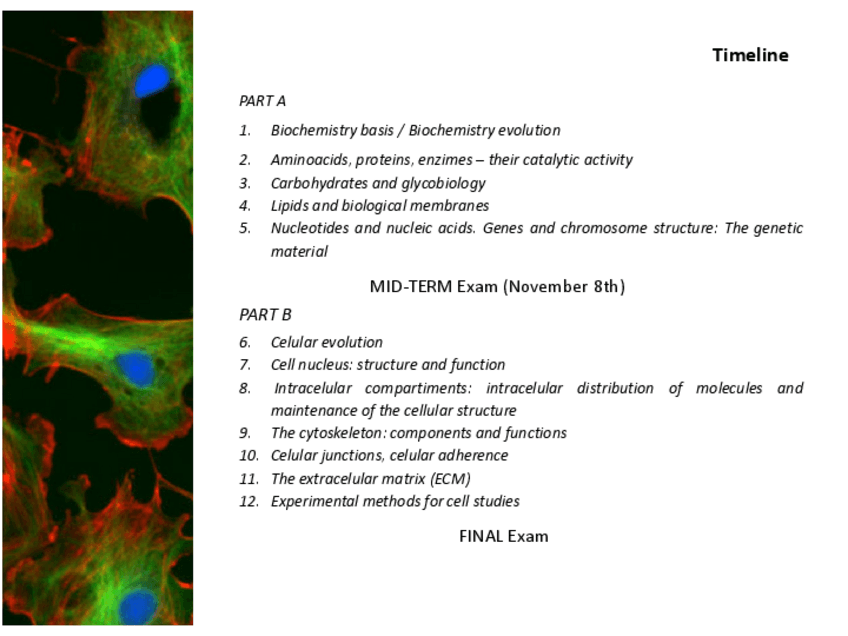 Timeline

PART A

1. Biochemistry basis / Biochemistry evolution
2. Aminoacids, proteins, enzimes – their catalytic activity
3. Carbohydrates and glycobiology
4. Lipids and biological membranes
5. Nucleotides and nucleic acids. Genes and chromosome structure: The genetic material

MID-TERM Exam (November 8th)

PART B

6. Celular evolution
7. Cell nucleus: structure and function
8. Intracelular compartiments: intracelular distribution of molecules and maintenance of the cellular structure
9. The cytoskeleton: components and functions
10. Celular junctions, celular adherence
11. The extracelular matrix (ECM)
12. Experimental methods for cell studies

FINAL Exam